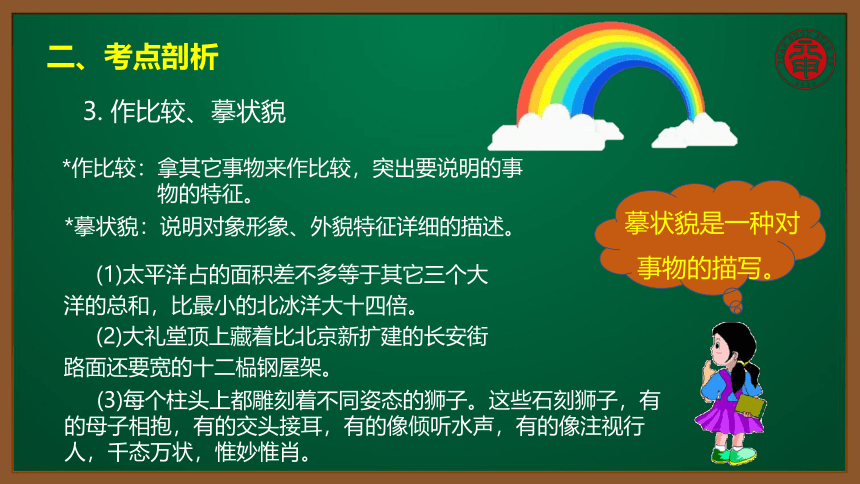 二、考点剖析

3. 作比较、摹状貌

*作比较：拿其它事物来作比较，突出要说明的事物的特征。

*摹状貌：说明对象形象、外貌特征详细的描述。

(1)太平洋占的面积差不多等于其它三个大洋的总和，比最小的北冰洋大十四倍。

(2)大礼堂顶上藏着比北京新扩建的长安街路面还要宽的十二榀钢屋架。

(3)每个柱头上都雕刻着不同姿态的狮子。这些石刻狮子，有的母子相抱，有的交头接耳，有的像倾听水声，有的像注视行人，千态万状，惟妙惟肖。

摹状貌是一种对事物的描写。